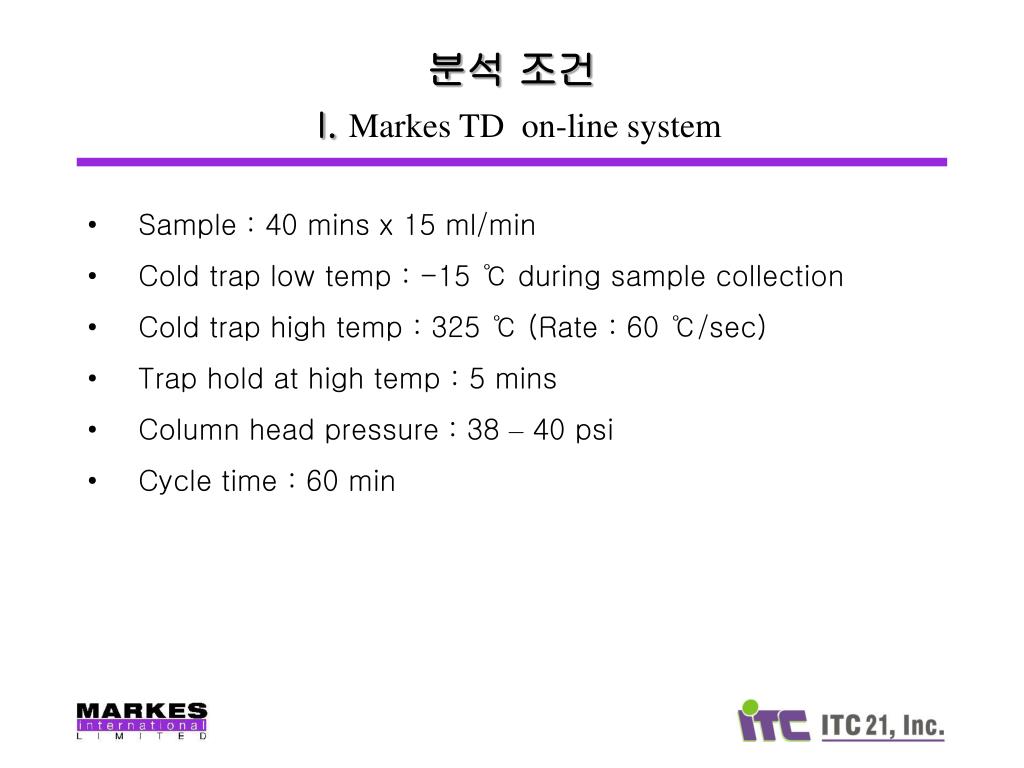 분석 조건

Ⅰ. Markes TD on-line system

• Sample : 40 mins x 15 ml/min
• Cold trap low temp : -15 ℃ during sample collection
• Cold trap high temp : 325 ℃ (Rate : 60 ℃/sec)
• Trap hold at high temp : 5 mins
• Column head pressure : 38 – 40 psi
• Cycle time : 60 min

MARKES
international
LIMITED

ITC ITC 21, Inc.